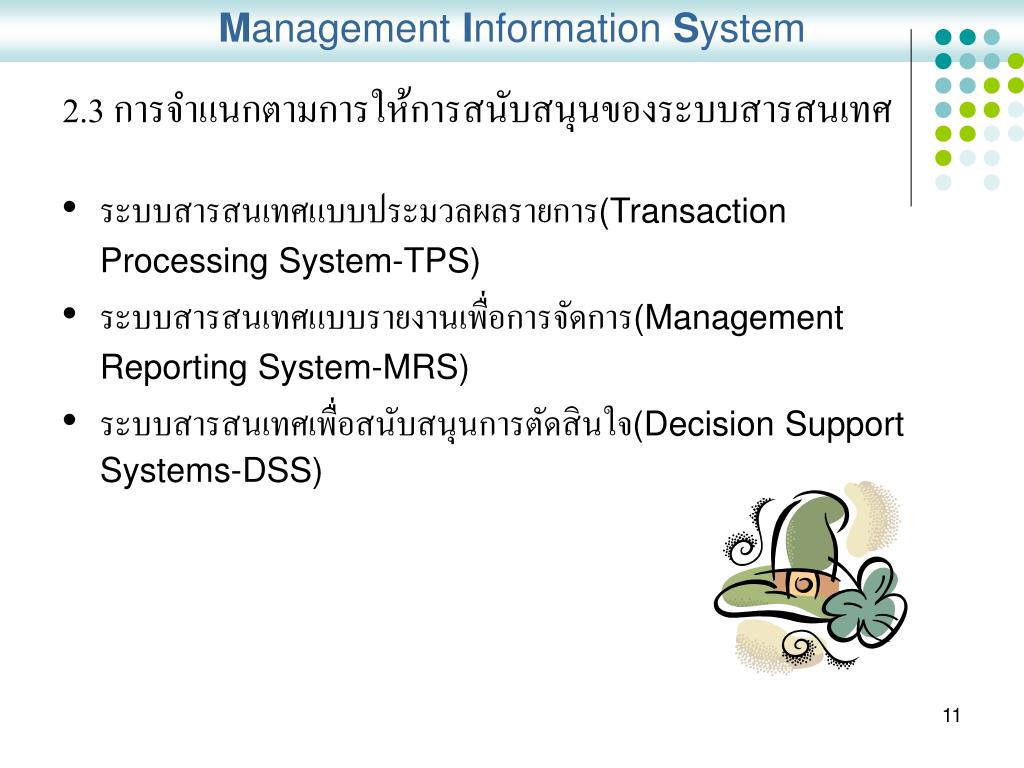 Management Information System

2.3 การจำแนกตามการให้การสนับสนุนของระบบสารสนเทศ

• ระบบสารสนเทศแบบประมวลผลรายการ(Transaction Processing System-TPS)
• ระบบสารสนเทศแบบรายงานเพื่อการจัดการ(Management Reporting System-MRS)
• ระบบสารสนเทศเพื่อสนับสนุนการตัดสินใจ(Decision Support Systems-DSS)

11